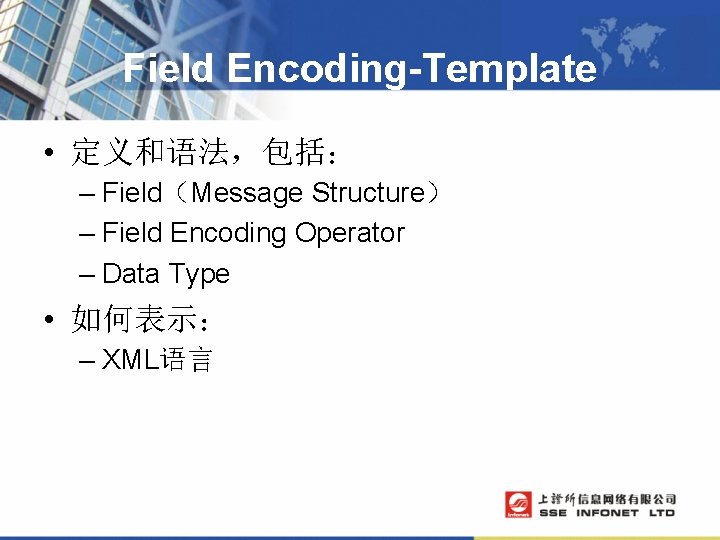 Field Encoding-Template

• 定义和语法，包括：
  – Field（Message Structure）
  – Field Encoding Operator
  – Data Type
• 如何表示：
  – XML语言

上证所信息网络有限公司
SSE INFONET LTD